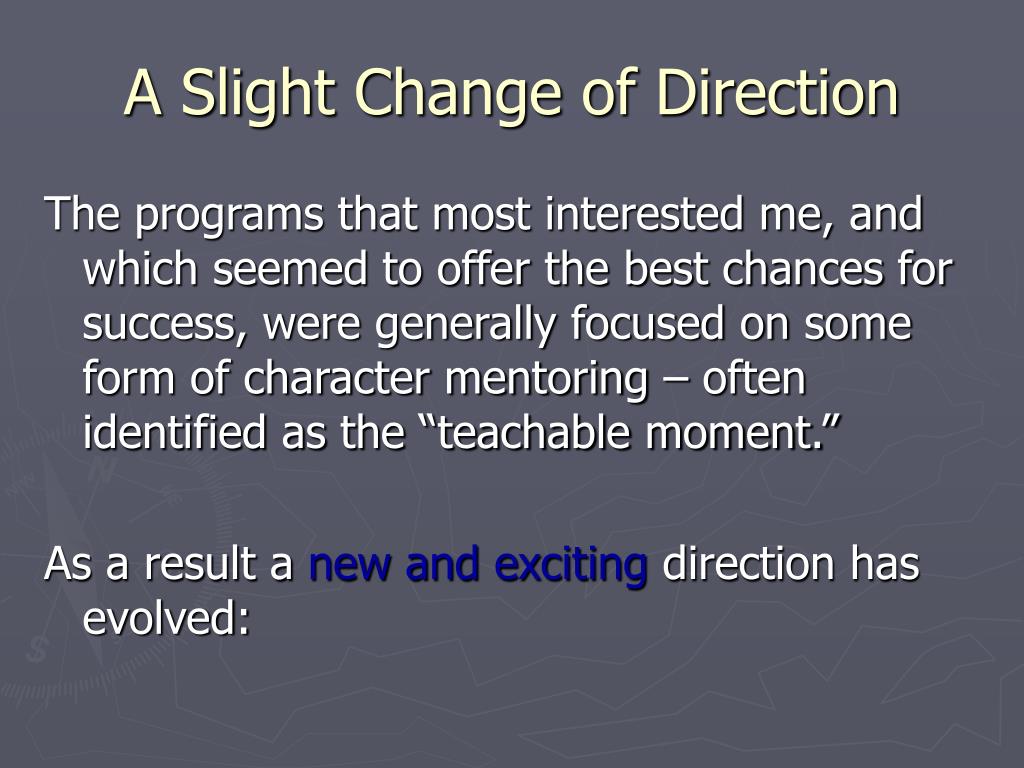 A Slight Change of Direction

The programs that most interested me, and which seemed to offer the best chances for success, were generally focused on some form of character mentoring – often identified as the “teachable moment.”

As a result a new and exciting direction has evolved: